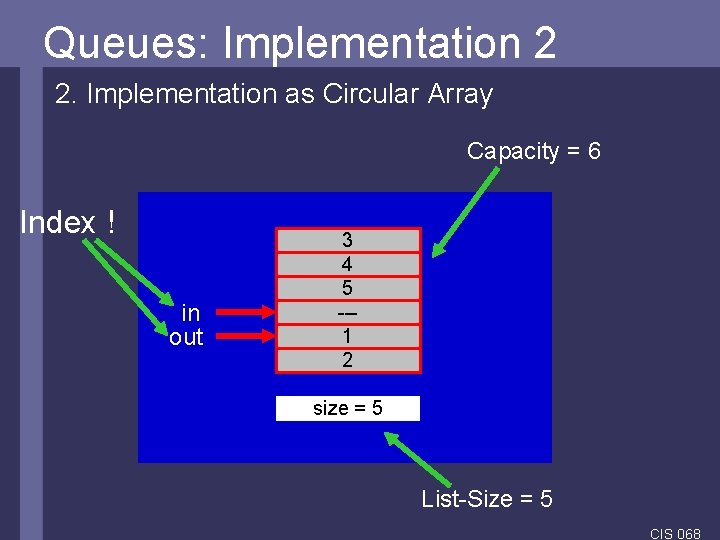 Queues: Implementation 2

2. Implementation as Circular Array

Capacity = 6

Index !

in
out

3
4
5
---
1
2

size = 5

List-Size = 5

CIS 068